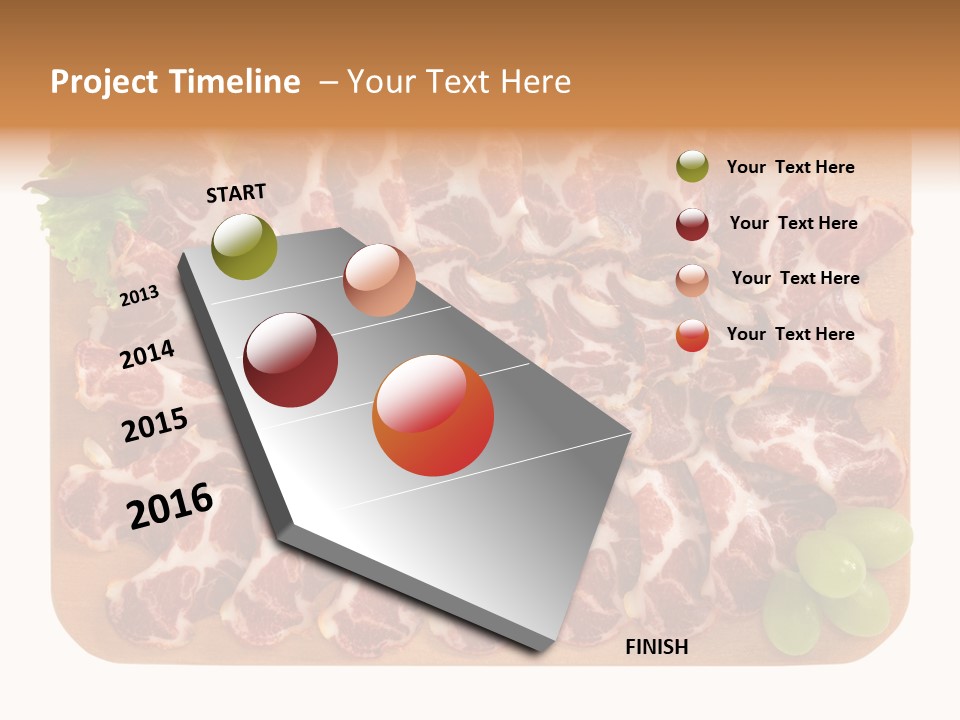 Project Timeline – Your Text Here

START

2013

2014

2015

2016

FINISH

Your Text Here

Your Text Here

Your Text Here

Your Text Here